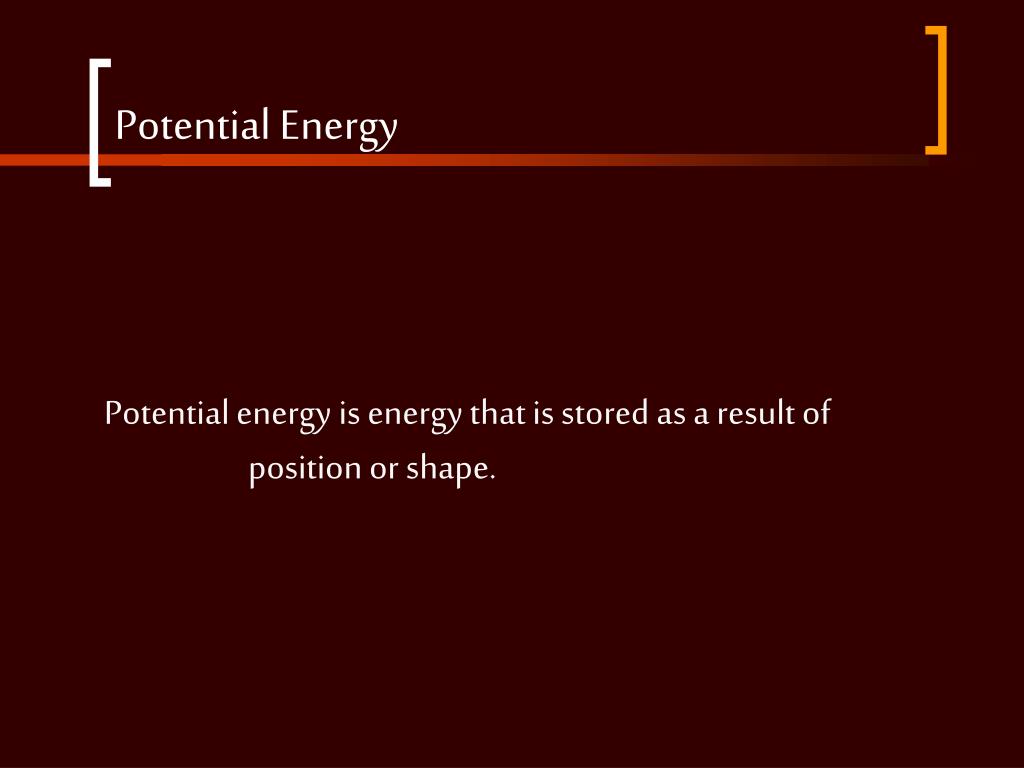 Potential Energy

Potential energy is energy that is stored as a result of position or shape.